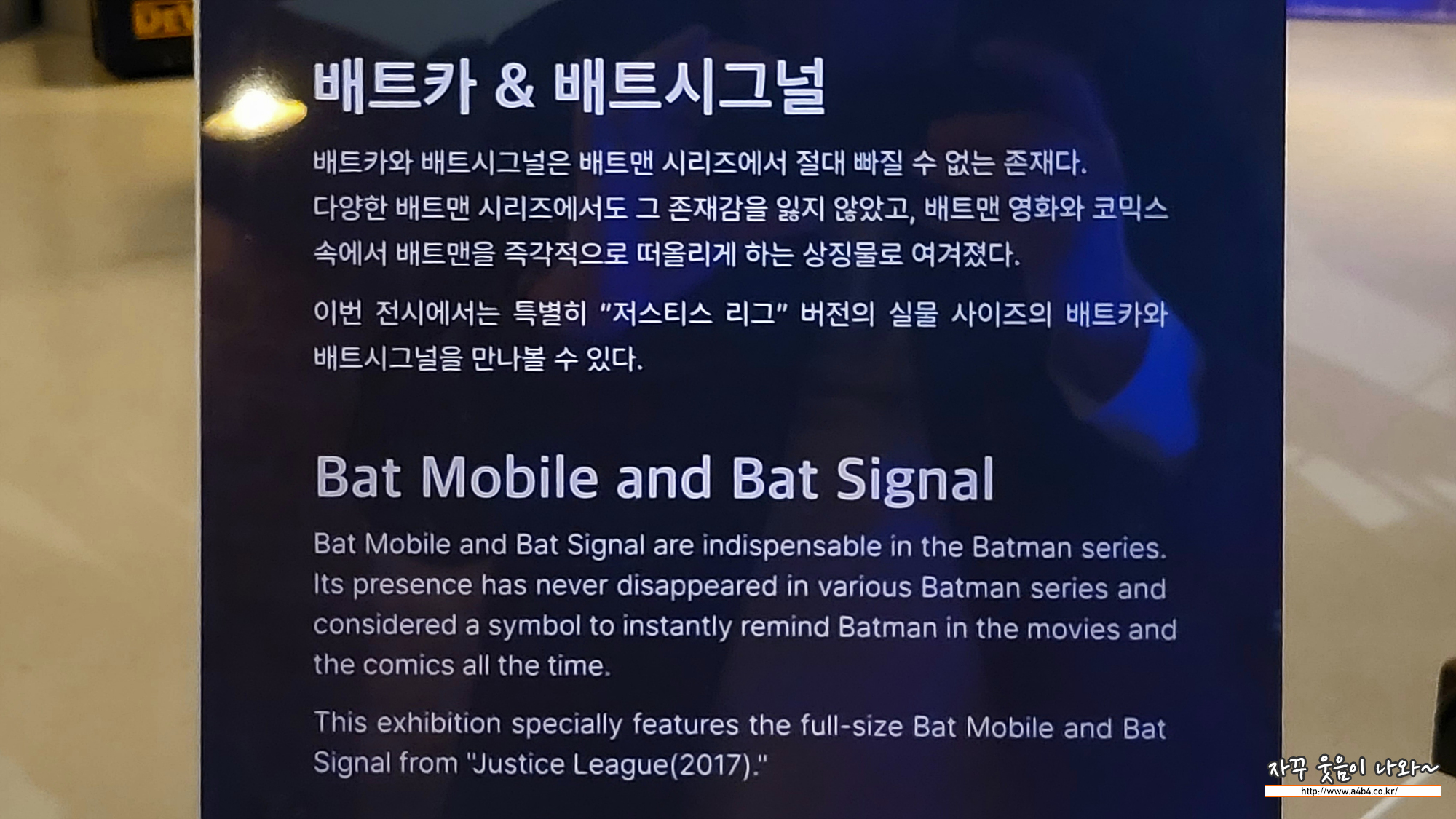 배트카 & 배트시그널

배트카와 배트시그널은 배트맨 시리즈에서 절대 빠질 수 없는 존재다. 다양한 배트맨 시리즈에서도 그 존재감을 잃지 않았고, 배트맨 영화와 코믹스 속에서 배트맨을 즉각적으로 떠올리게 하는 상징물로 여겨졌다.

이번 전시에서는 특별히 "저스티스 리그" 버전의 실물 사이즈의 배트카와 배트시그널을 만나볼 수 있다.

Bat Mobile and Bat Signal

Bat Mobile and Bat Signal are indispensable in the Batman series. Its presence has never disappeared in various Batman series and considered a symbol to instantly remind Batman in the movies and the comics all the time.

This exhibition specially features the full-size Bat Mobile and Bat Signal from "Justice League(2017)."

자꾸 웃음이 나와~
http://www.a4b4.co.kr/